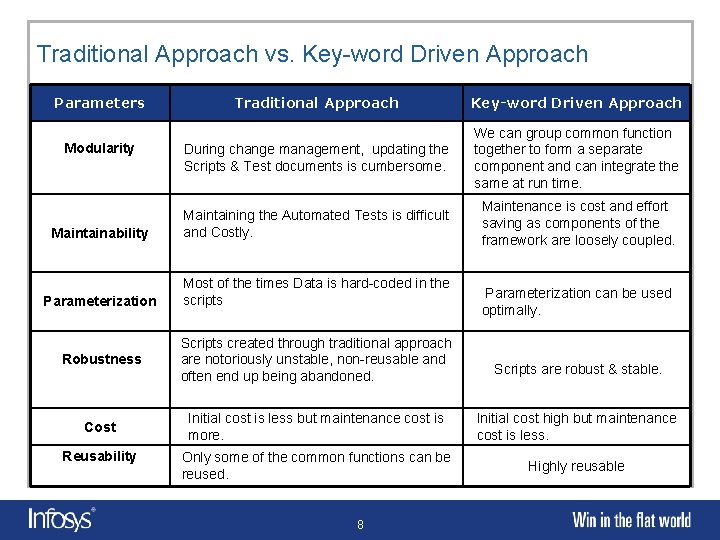 Traditional Approach vs. Key-word Driven Approach

| Parameters | Traditional Approach | Key-word Driven Approach |
|---|---|---|
| Modularity | During change management, updating the Scripts & Test documents is cumbersome. | We can group common function together to form a separate component and can integrate the same at run time. |
| Maintainability | Maintaining the Automated Tests is difficult and Costly. | Maintenance is cost and effort saving as components of the framework are loosely coupled. |
| Parameterization | Most of the times Data is hard-coded in the scripts | Parameterization can be used optimally. |
| Robustness | Scripts created through traditional approach are notoriously unstable, non-reusable and often end up being abandoned. | Scripts are robust & stable. |
| Cost | Initial cost is less but maintenance cost is more. | Initial cost high but maintenance cost is less. |
| Reusability | Only some of the common functions can be reused. | Highly reusable |

Infosys®

8

Win in the flat world